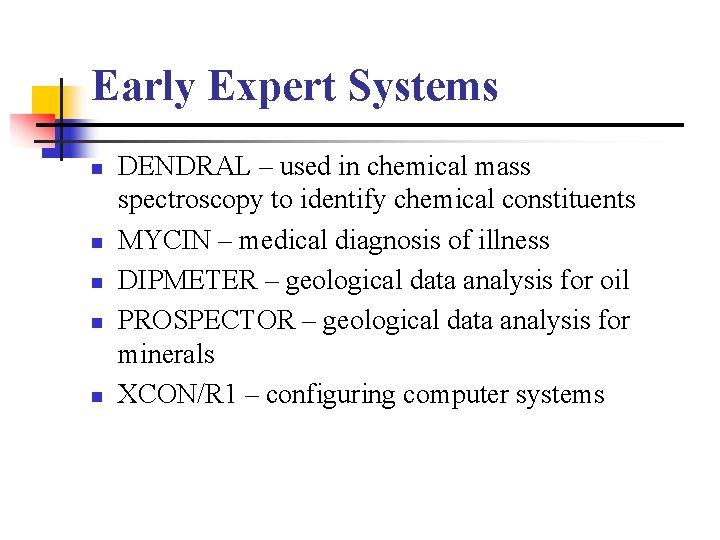 Early Expert Systems

- DENDRAL – used in chemical mass spectroscopy to identify chemical constituents
- MYCIN – medical diagnosis of illness
- DIPMETER – geological data analysis for oil
- PROSPECTOR – geological data analysis for minerals
- XCON/R1 – configuring computer systems